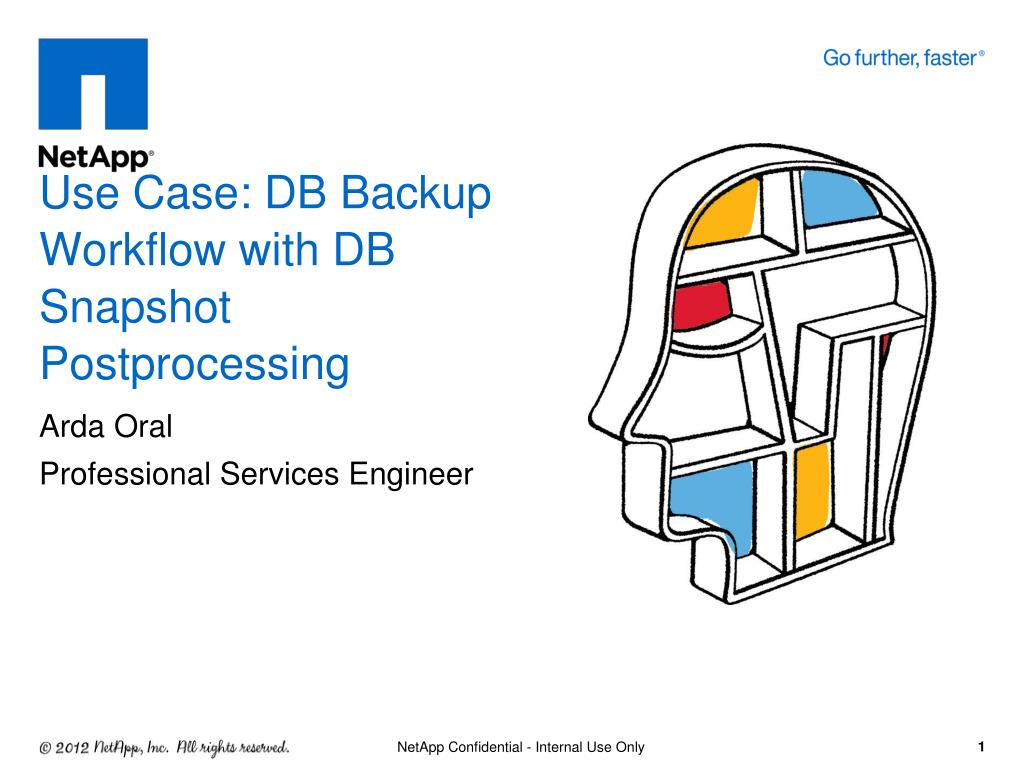 NetApp®

Go further, faster®

Use Case: DB Backup Workflow with DB Snapshot Postprocessing

Arda Oral

Professional Services Engineer

© 2012 NetApp, Inc. All rights reserved.

NetApp Confidential - Internal Use Only

1